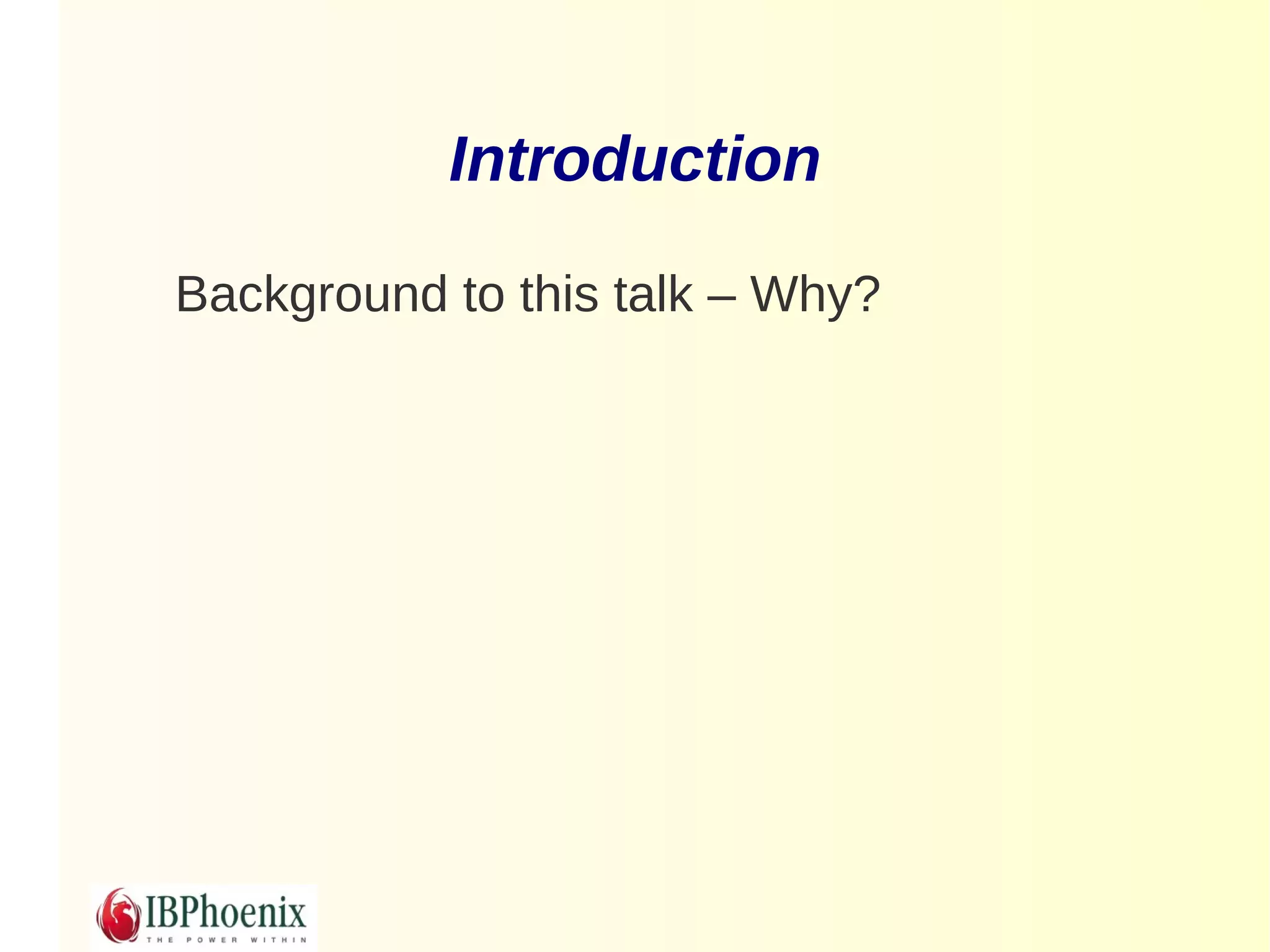 Introduction

Background to this talk – Why?

IBPhoenix
THE POWER WITHIN